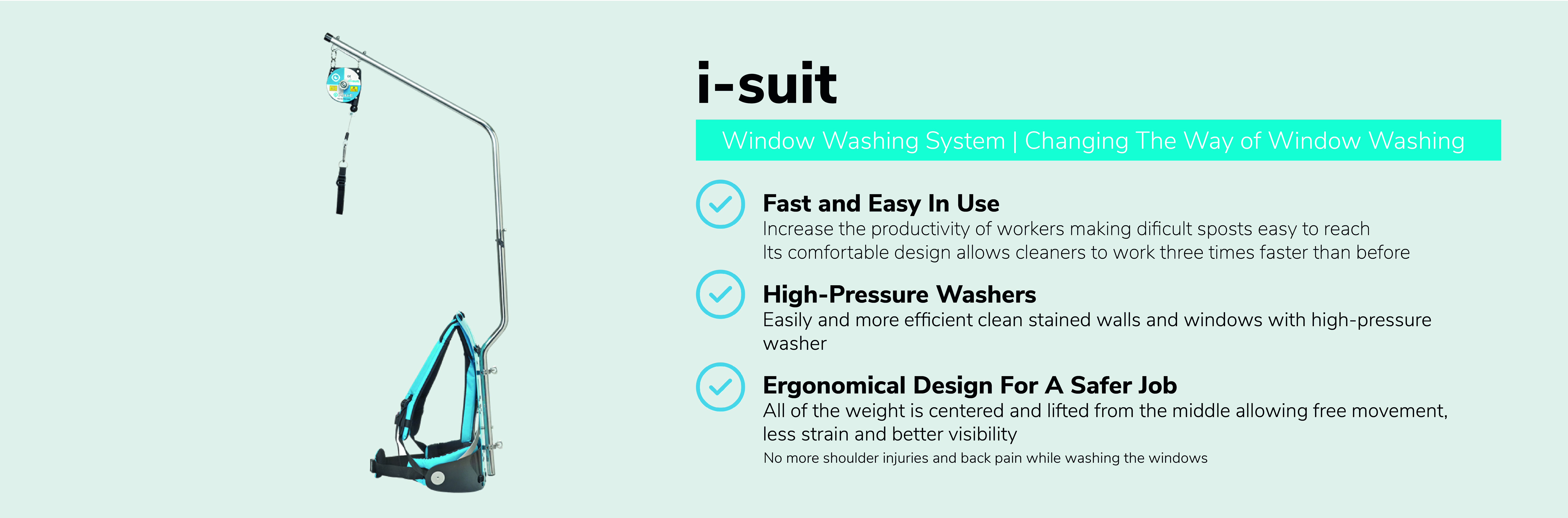 i-suit

Window Washing System | Changing The Way of Window Washing

Fast and Easy In Use
Increase the productivity of workers making dificult sposts easy to reach
Its comfortable design allows cleaners to work three times faster than before

High-Pressure Washers
Easily and more efficient clean stained walls and windows with high-pressure washer

Ergonomical Design For A Safer Job
All of the weight is centered and lifted from the middle allowing free movement, less strain and better visibility
No more shoulder injuries and back pain while washing the windows